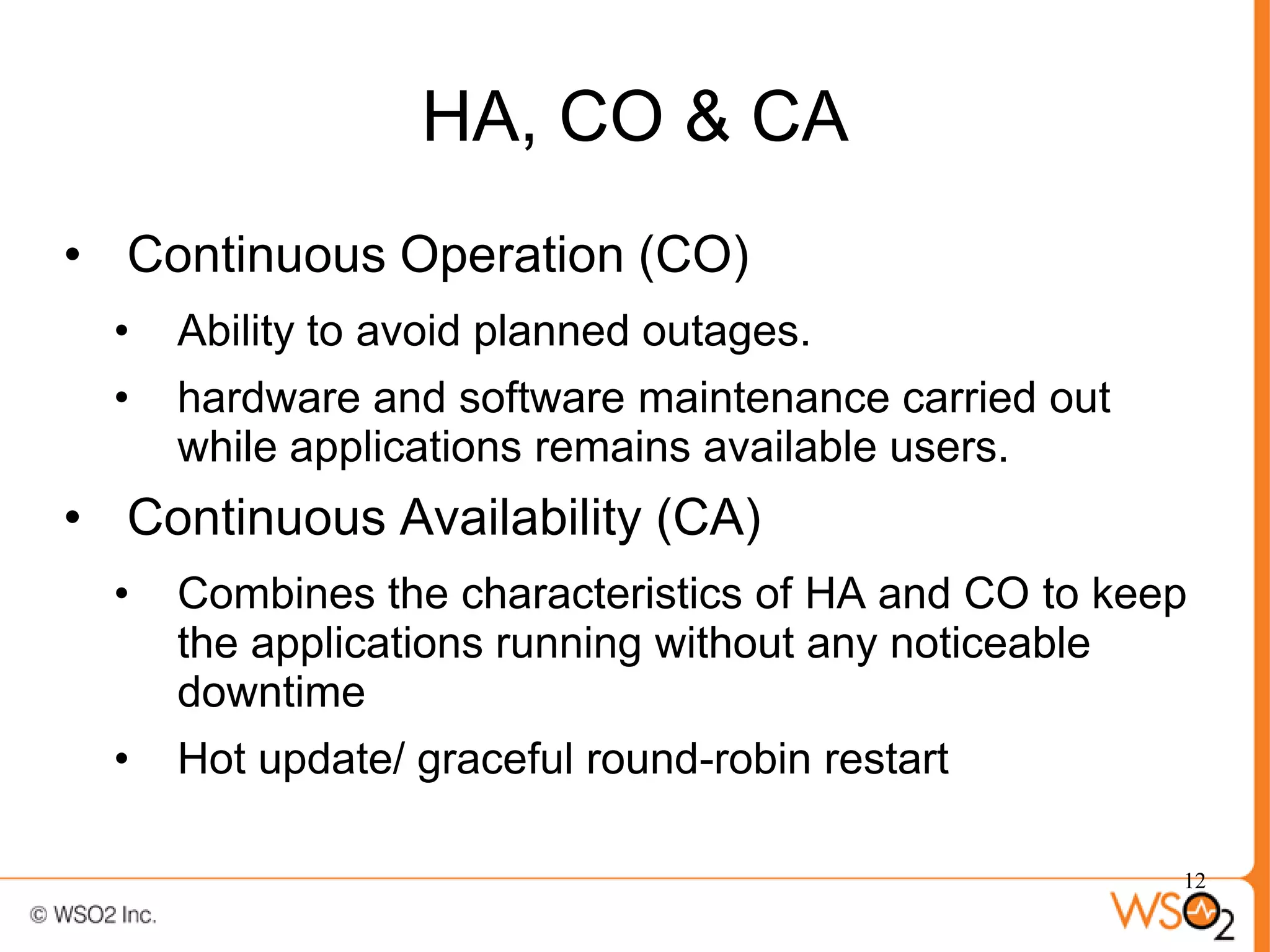 HA, CO & CA

• Continuous Operation (CO)

• Ability to avoid planned outages.

• hardware and software maintenance carried out while applications remains available users.

• Continuous Availability (CA)

• Combines the characteristics of HA and CO to keep the applications running without any noticeable downtime

• Hot update/ graceful round-robin restart

12

© WSO2 Inc.

WSO2